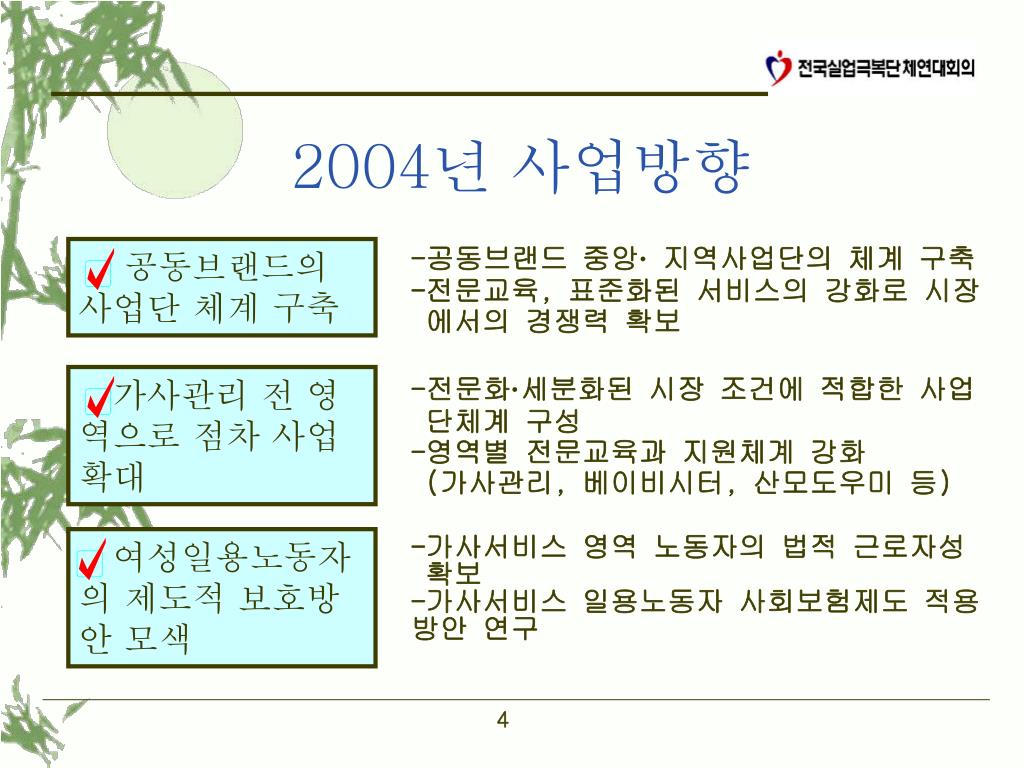 전국실업극복단체연대회의

2004년 사업방향

공동브랜드의 사업단 체계 구축

-공동브랜드 중앙· 지역사업단의 체계 구축
-전문교육, 표준화된 서비스의 강화로 시장에서의 경쟁력 확보

가사관리 전 영역으로 점차 사업 확대

-전문화·세분화된 시장 조건에 적합한 사업단체계 구성
-영역별 전문교육과 지원체계 강화 (가사관리, 베이비시터, 산모도우미 등)

여성일용노동자의 제도적 보호방안 모색

-가사서비스 영역 노동자의 법적 근로자성 확보
-가사서비스 일용노동자 사회보험제도 적용방안 연구

4